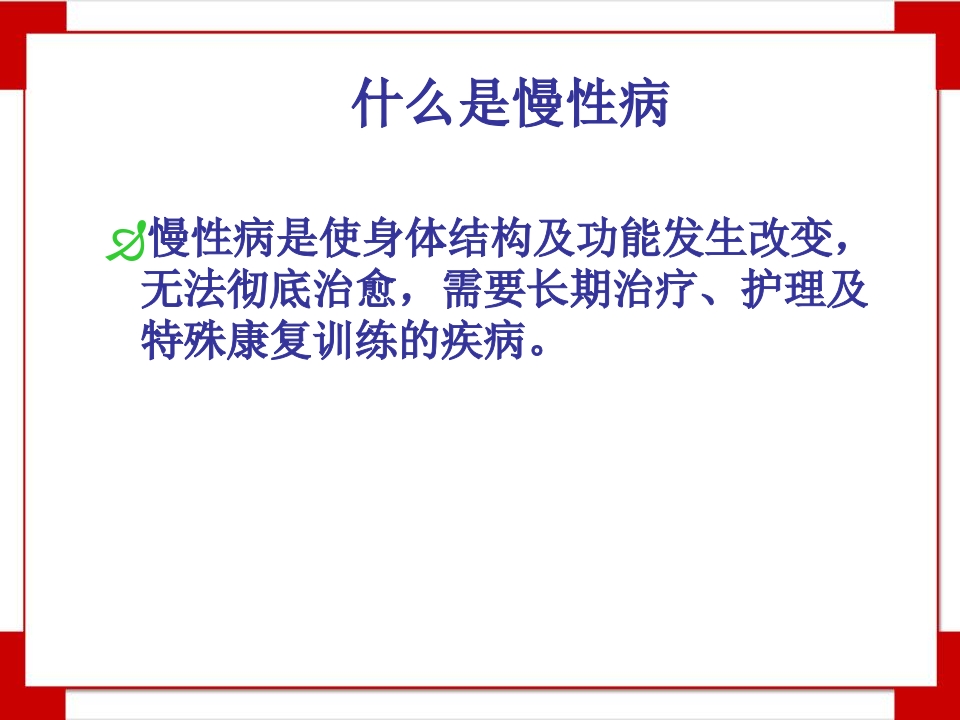 什么是慢性病

慢性病是使身体结构及功能发生改变，无法彻底治愈，需要长期治疗、护理及特殊康复训练的疾病。